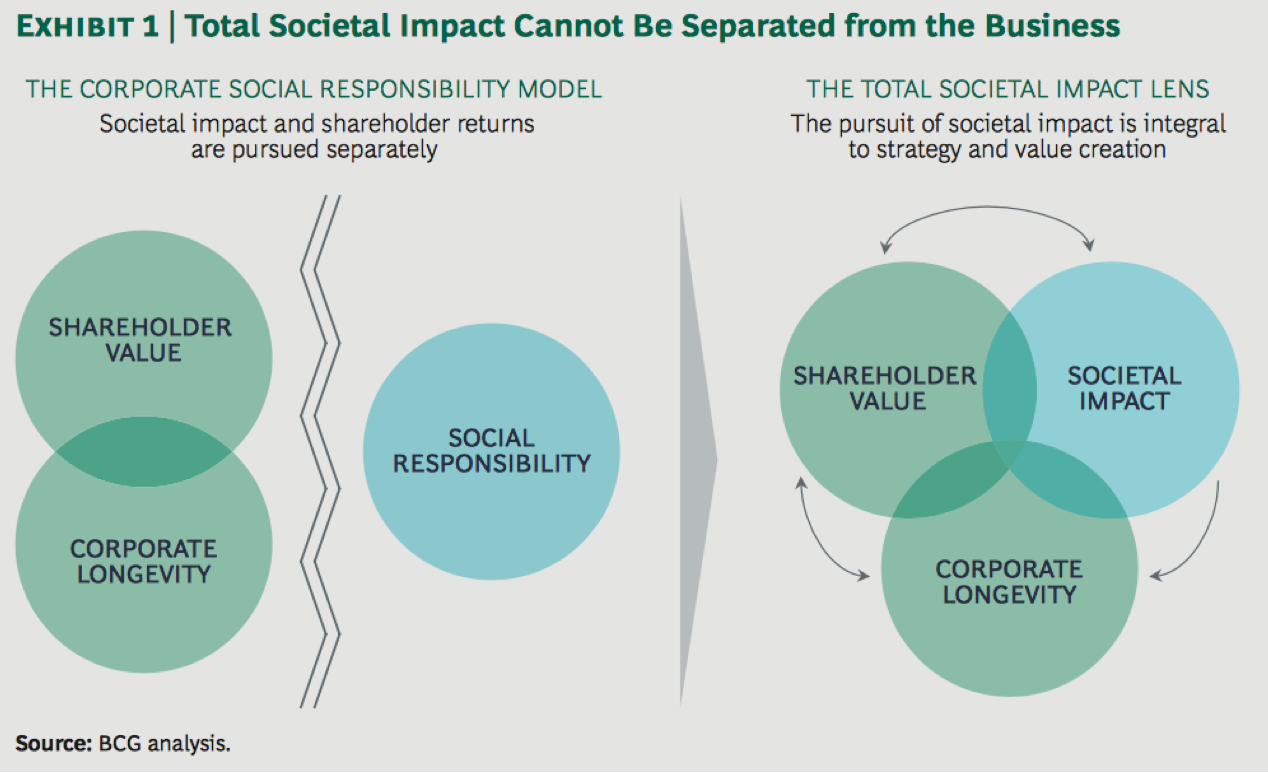 EXHIBIT 1 | Total Societal Impact Cannot Be Separated from the Business

THE CORPORATE SOCIAL RESPONSIBILITY MODEL
Societal impact and shareholder returns are pursued separately

SHAREHOLDER VALUE

CORPORATE LONGEVITY

SOCIAL RESPONSIBILITY

THE TOTAL SOCIETAL IMPACT LENS
The pursuit of societal impact is integral to strategy and value creation

SHAREHOLDER VALUE

SOCIETAL IMPACT

CORPORATE LONGEVITY

Source: BCG analysis.